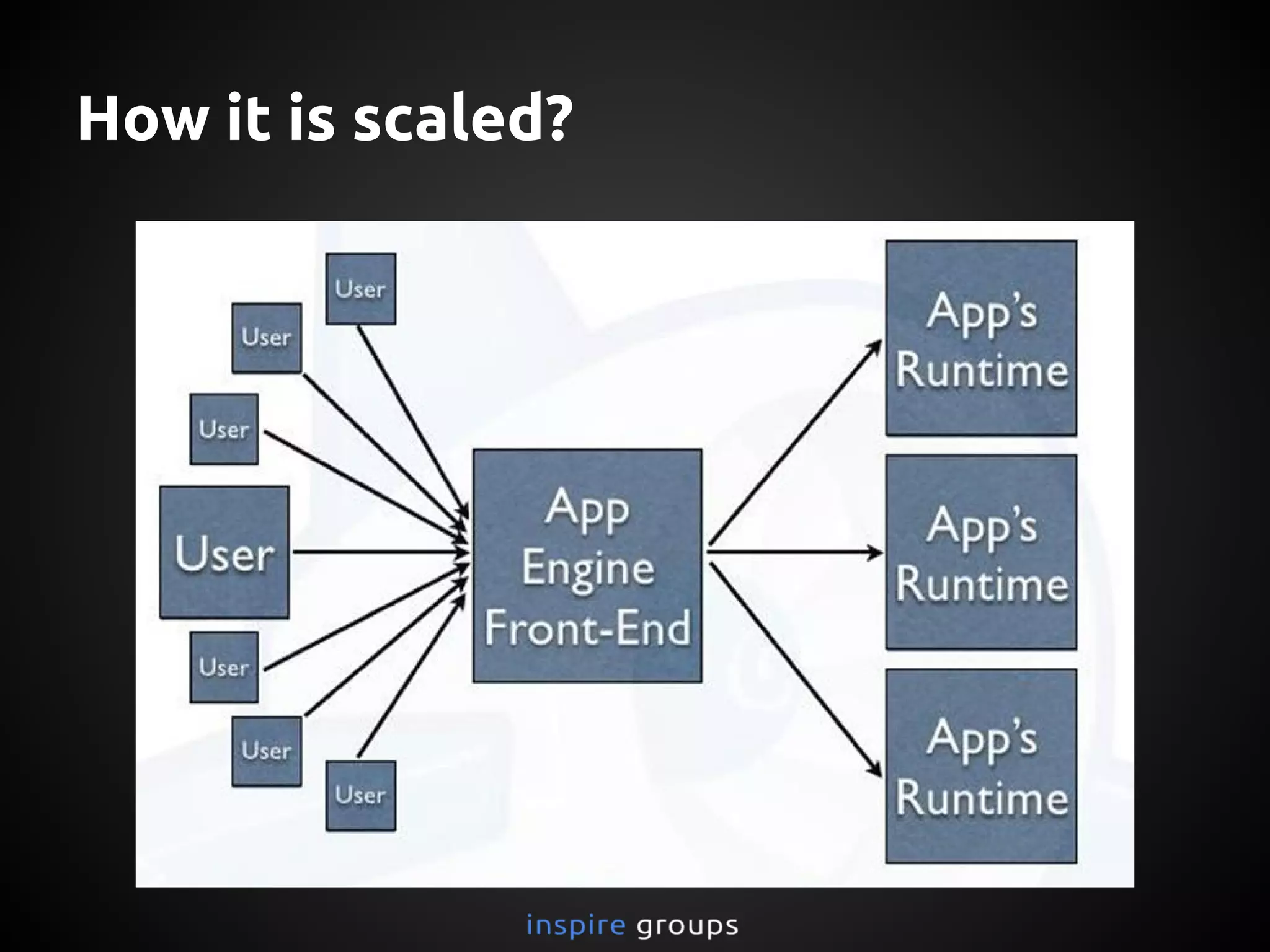 How it is scaled?

User

User

User

User

User

User

User

App Engine Front-End

App's Runtime

App's Runtime

App's Runtime

inspire groups